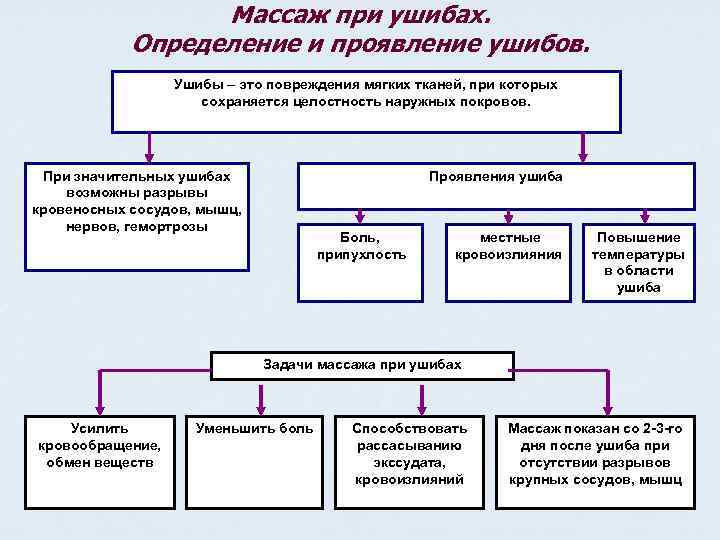 Массаж при ушибах.
Определение и проявление ушибов.

Ушибы – это повреждения мягких тканей, при которых сохраняется целостность наружных покровов.

При значительных ушибах возможны разрывы кровеносных сосудов, мышц, нервов, гемортрозы

Проявления ушиба

Боль, припухлость

местные кровоизлияния

Повышение температуры в области ушиба

Задачи массажа при ушибах

Усилить кровообращение, обмен веществ

Уменьшить боль

Способствовать рассасыванию экссудата, кровоизлияний

Массаж показан со 2-3-го дня после ушиба при отсутствии разрывов крупных сосудов, мышц